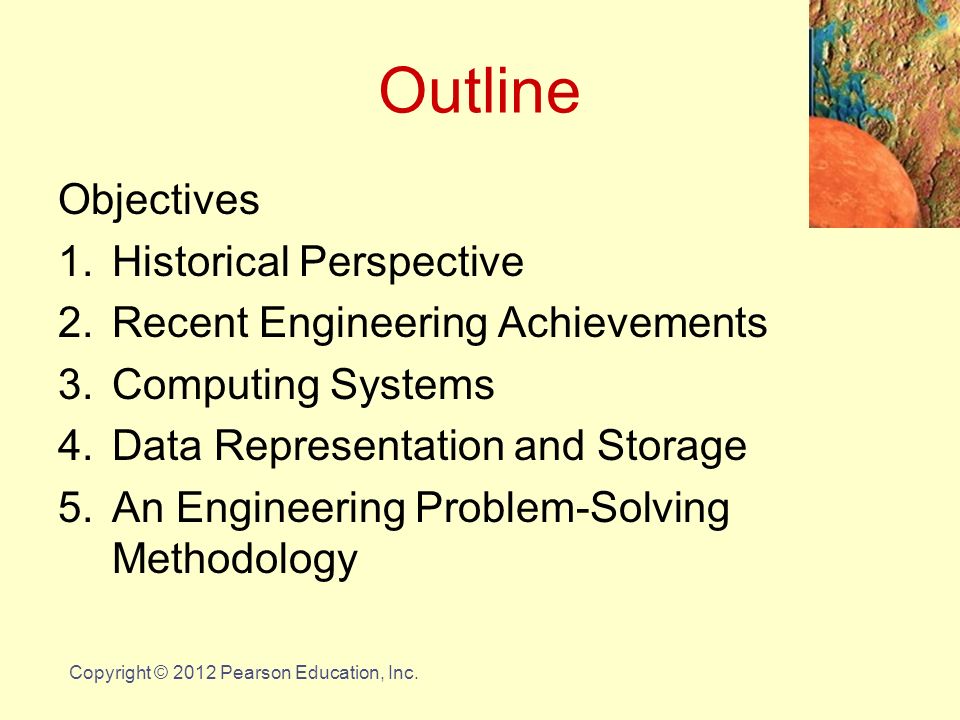 Outline

Objectives
1. Historical Perspective
2. Recent Engineering Achievements
3. Computing Systems
4. Data Representation and Storage
5. An Engineering Problem-Solving Methodology

Copyright © 2012 Pearson Education, Inc.